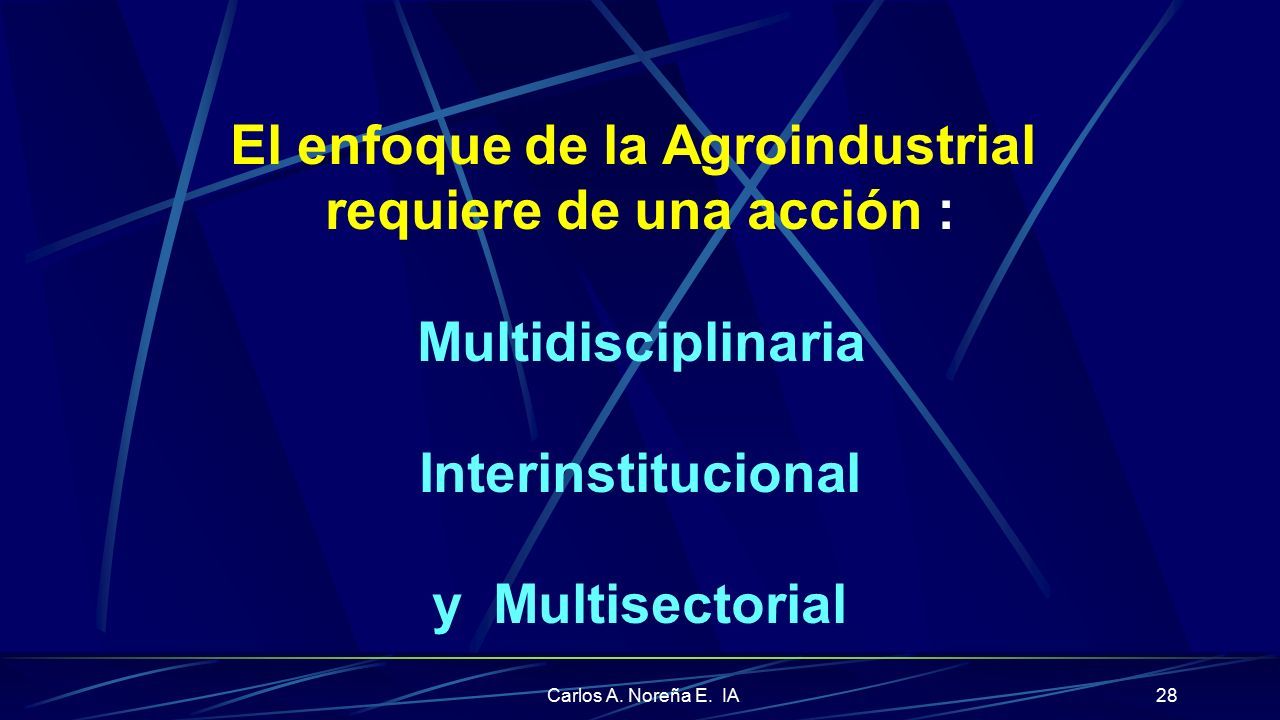 El enfoque de la Agroindustrial requiere de una acción :

Multidisciplinaria

Interinstitucional

y Multisectorial

Carlos A. Noreña E. IA

28